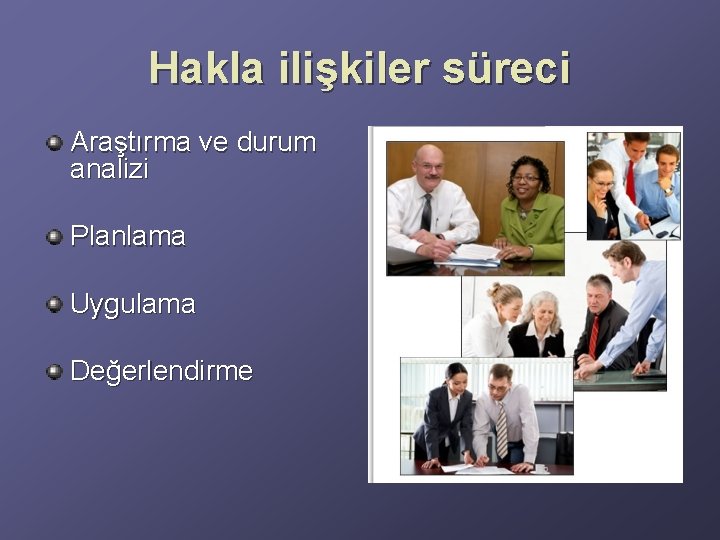 Hakla ilişkiler süreci

Araştırma ve durum analizi

Planlama

Uygulama

Değerlendirme